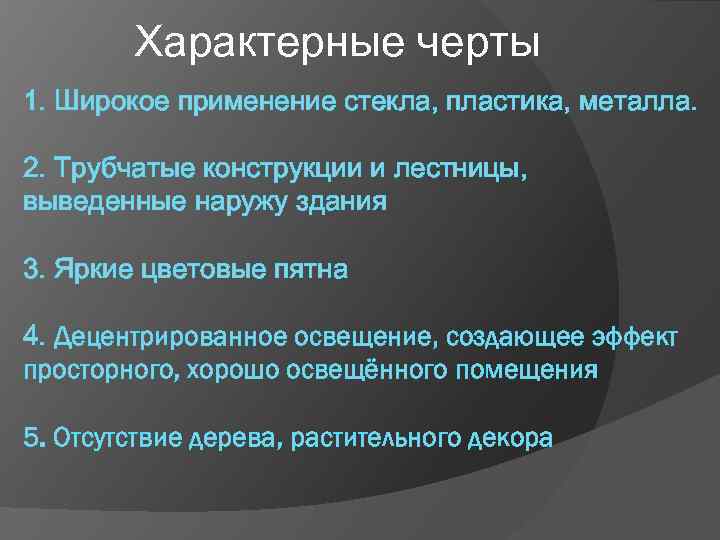 Характерные черты

1. Широкое применение стекла, пластика, металла.

2. Трубчатые конструкции и лестницы, выведенные наружу здания

3. Яркие цветовые пятна

4. Децентрированное освещение, создающее эффект просторного, хорошо освещённого помещения

5. Отсутствие дерева, растительного декора